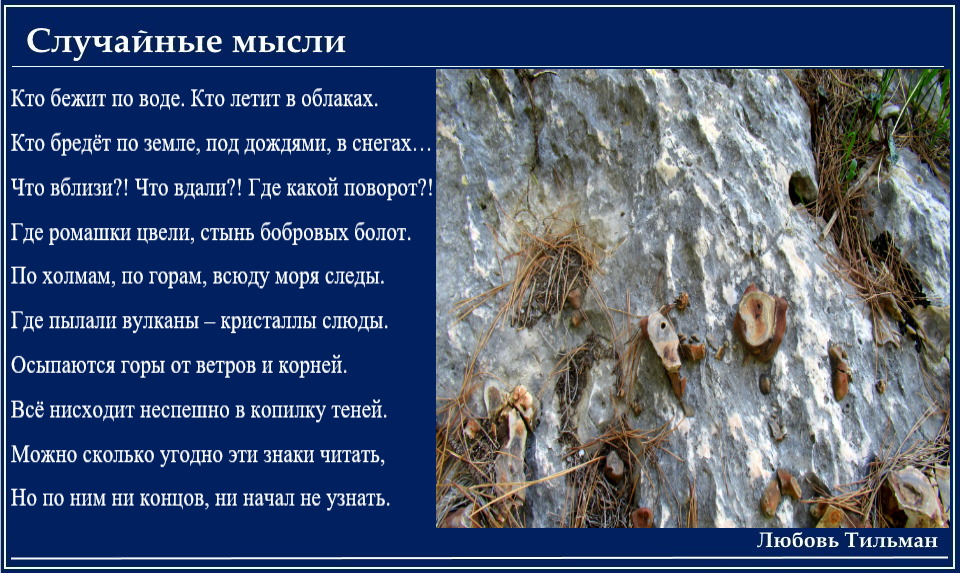 Случайные мысли

Кто бежит по воде. Кто летит в облаках.
Кто бредёт по земле, под дождями, в снегах…
Что вблизи?! Что вдали?! Где какой поворот?!
Где ромашки цвели, стынь бобровых болот.
По холмам, по горам, всюду моря следы.
Где пылали вулканы – кристаллы слюды.
Осыпаются горы от ветров и корней.
Всё нисходит неспешно в копилку теней.
Можно сколько угодно эти знаки читать,
Но по ним ни концов, ни начал не узнать.

Любовь Тильман